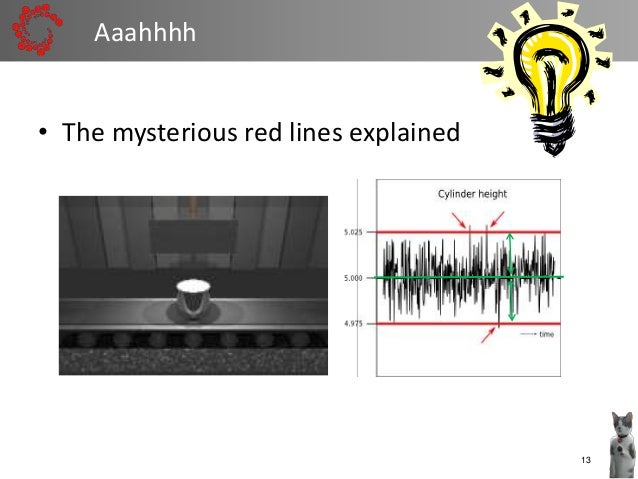 Aaahhhh

• The mysterious red lines explained

Cylinder height

5.025

5.000

4.975

time

13